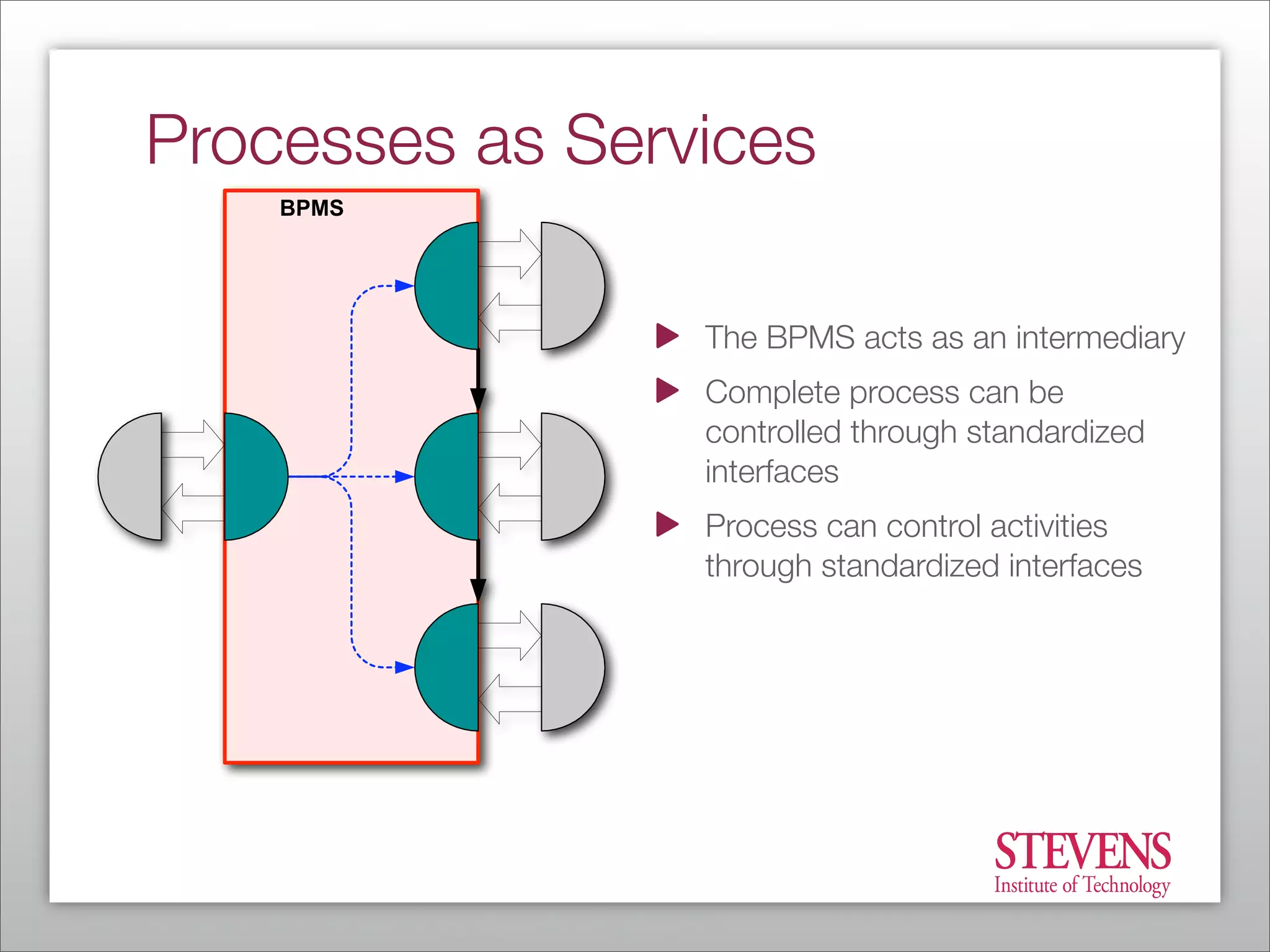 Processes as Services

BPMS

The BPMS acts as an intermediary

Complete process can be controlled through standardized interfaces

Process can control activities through standardized interfaces

STEVENS
Institute of Technology